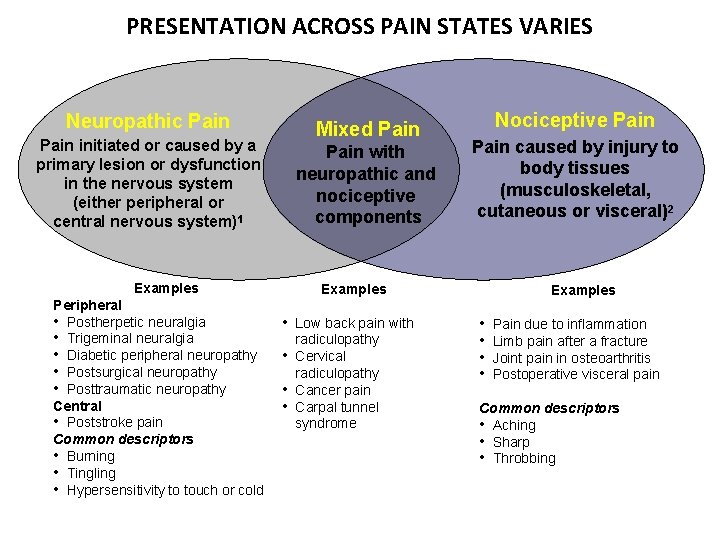 PRESENTATION ACROSS PAIN STATES VARIES

Neuropathic Pain
Pain initiated or caused by a primary lesion or dysfunction in the nervous system (either peripheral or central nervous system)$^1$

Mixed Pain
Pain with neuropathic and nociceptive components

Nociceptive Pain
Pain caused by injury to body tissues (musculoskeletal, cutaneous or visceral)$^2$

Examples
Peripheral
• Postherpetic neuralgia
• Trigeminal neuralgia
• Diabetic peripheral neuropathy
• Postsurgical neuropathy
• Posttraumatic neuropathy
Central
• Poststroke pain
Common descriptors
• Burning
• Tingling
• Hypersensitivity to touch or cold

Examples
• Low back pain with radiculopathy
• Cervical radiculopathy
• Cancer pain
• Carpal tunnel syndrome

Examples
• Pain due to inflammation
• Limb pain after a fracture
• Joint pain in osteoarthritis
• Postoperative visceral pain
Common descriptors
• Aching
• Sharp
• Throbbing